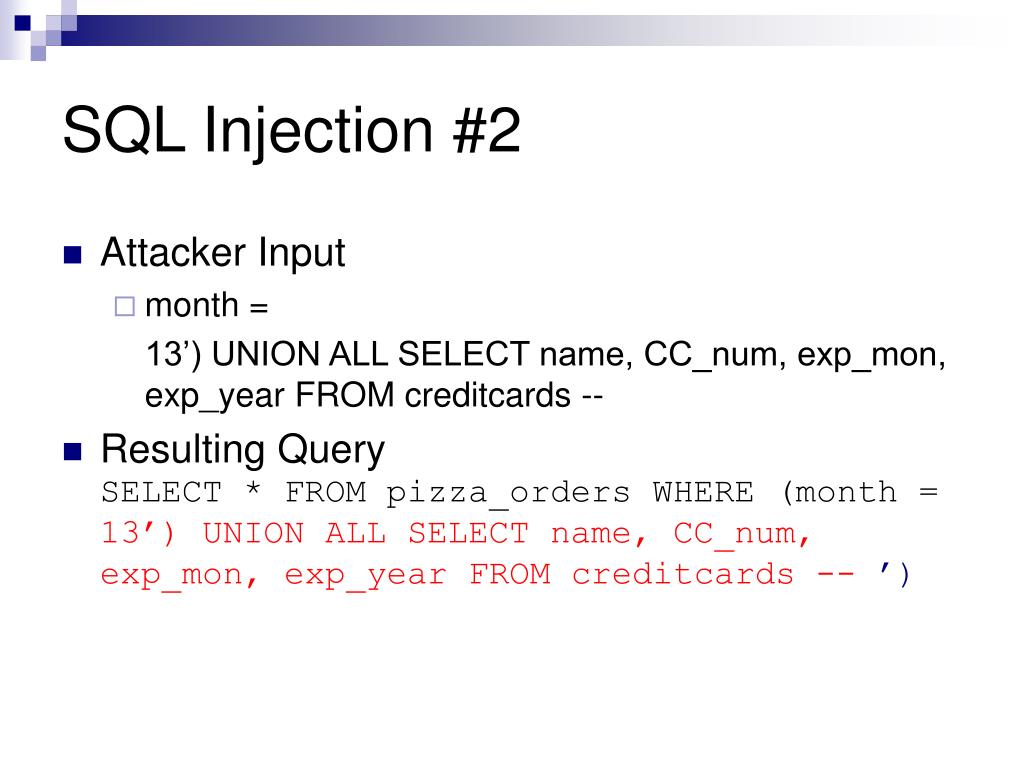 SQL Injection #2

Attacker Input

month =

13’) UNION ALL SELECT name, CC_num, exp_mon, exp_year FROM creditcards --

Resulting Query

SELECT * FROM pizza_orders WHERE (month = 13’) UNION ALL SELECT name, CC_num, exp_mon, exp_year FROM creditcards -- ’)